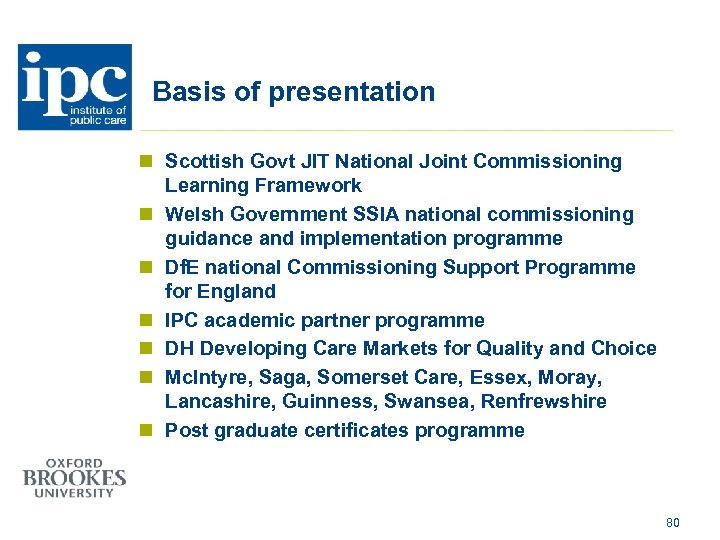 ipc
institute of public care

Basis of presentation

- Scottish Govt JIT National Joint Commissioning Learning Framework
- Welsh Government SSIA national commissioning guidance and implementation programme
- DfE national Commissioning Support Programme for England
- IPC academic partner programme
- DH Developing Care Markets for Quality and Choice
- McIntyre, Saga, Somerset Care, Essex, Moray, Lancashire, Guinness, Swansea, Renfrewshire
- Post graduate certificates programme

OXFORD BROOKES UNIVERSITY

80